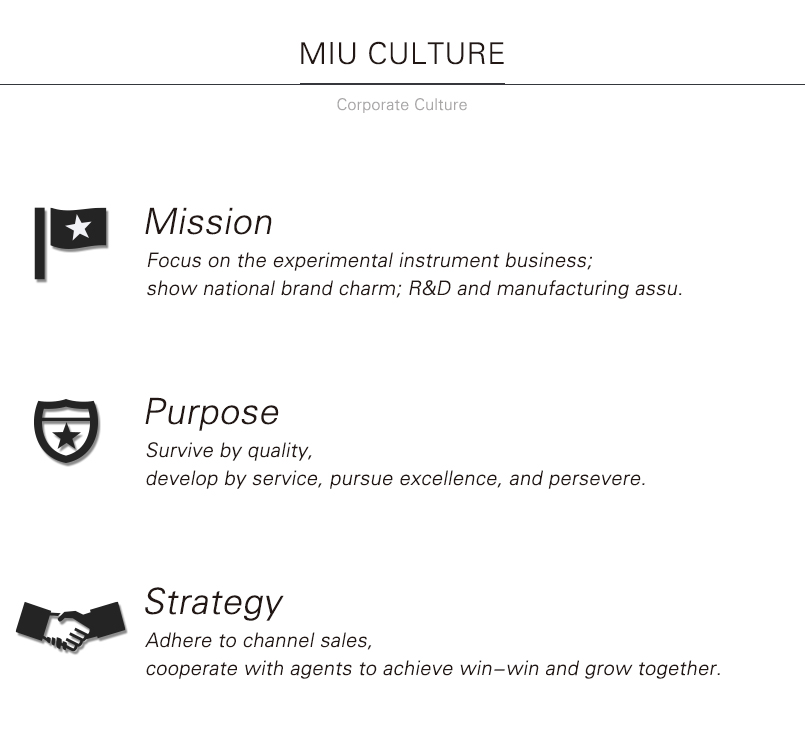 MIU CULTURE

Corporate Culture

Mission
Focus on the experimental instrument business;
show national brand charm; R&D and manufacturing assu.

Purpose
Survive by quality,
develop by service, pursue excellence, and persevere.

Strategy
Adhere to channel sales,
cooperate with agents to achieve win–win and grow together.